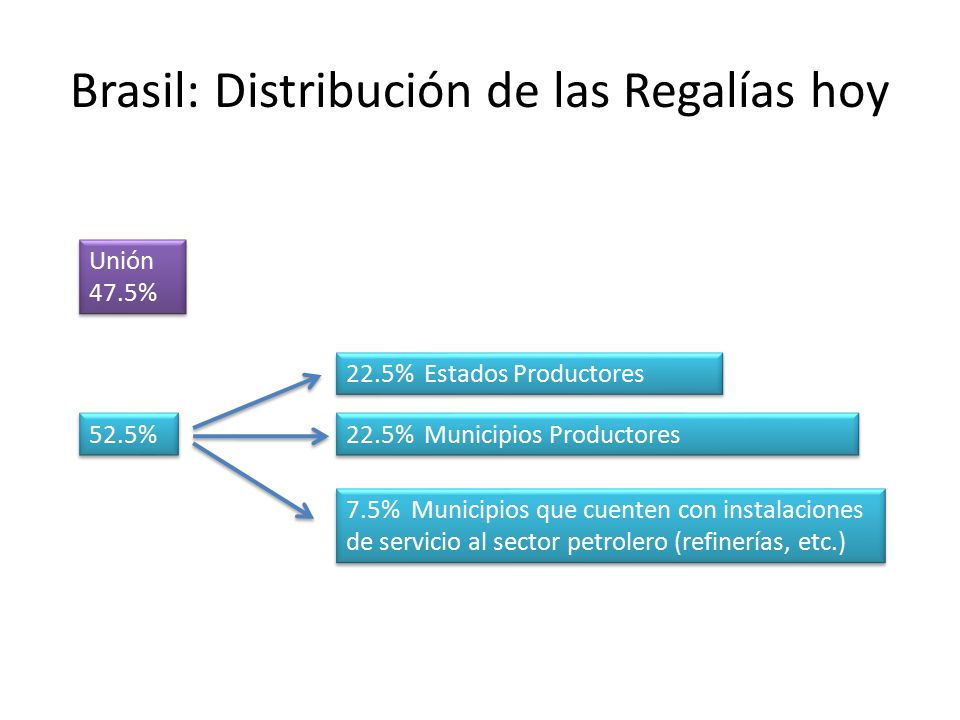 Brasil: Distribución de las Regalías hoy

Unión
47.5%

52.5%

22.5% Estados Productores

22.5% Municipios Productores

7.5% Municipios que cuenten con instalaciones de servicio al sector petrolero (refinerías, etc.)